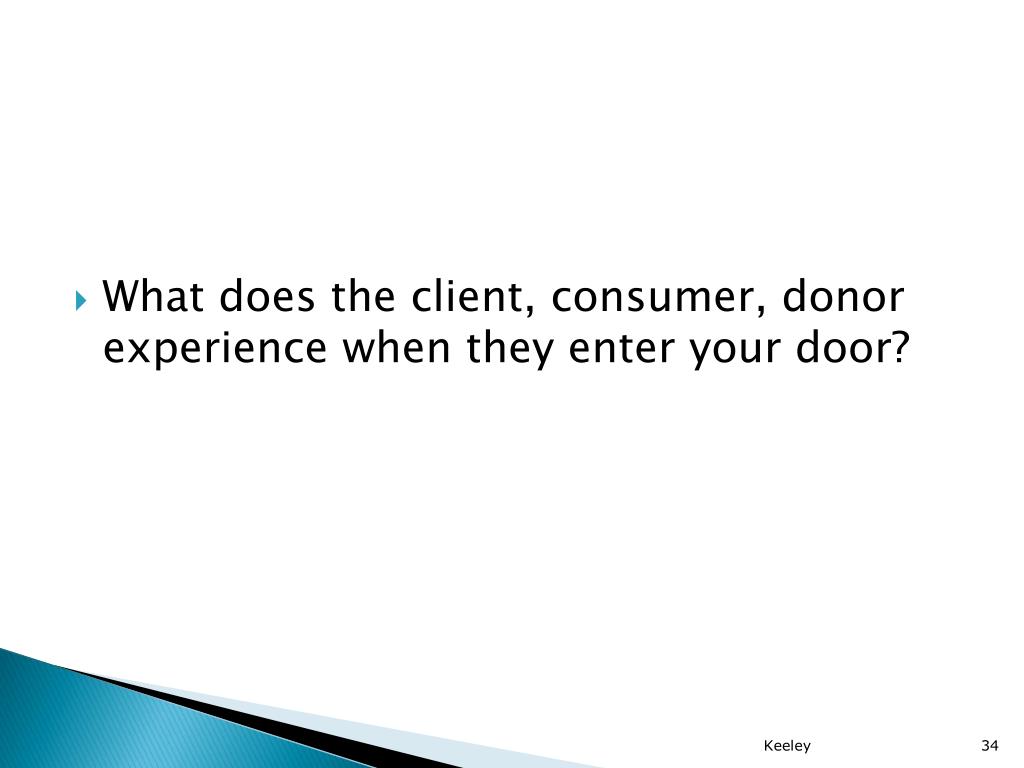 What does the client, consumer, donor experience when they enter your door?

Keeley

34